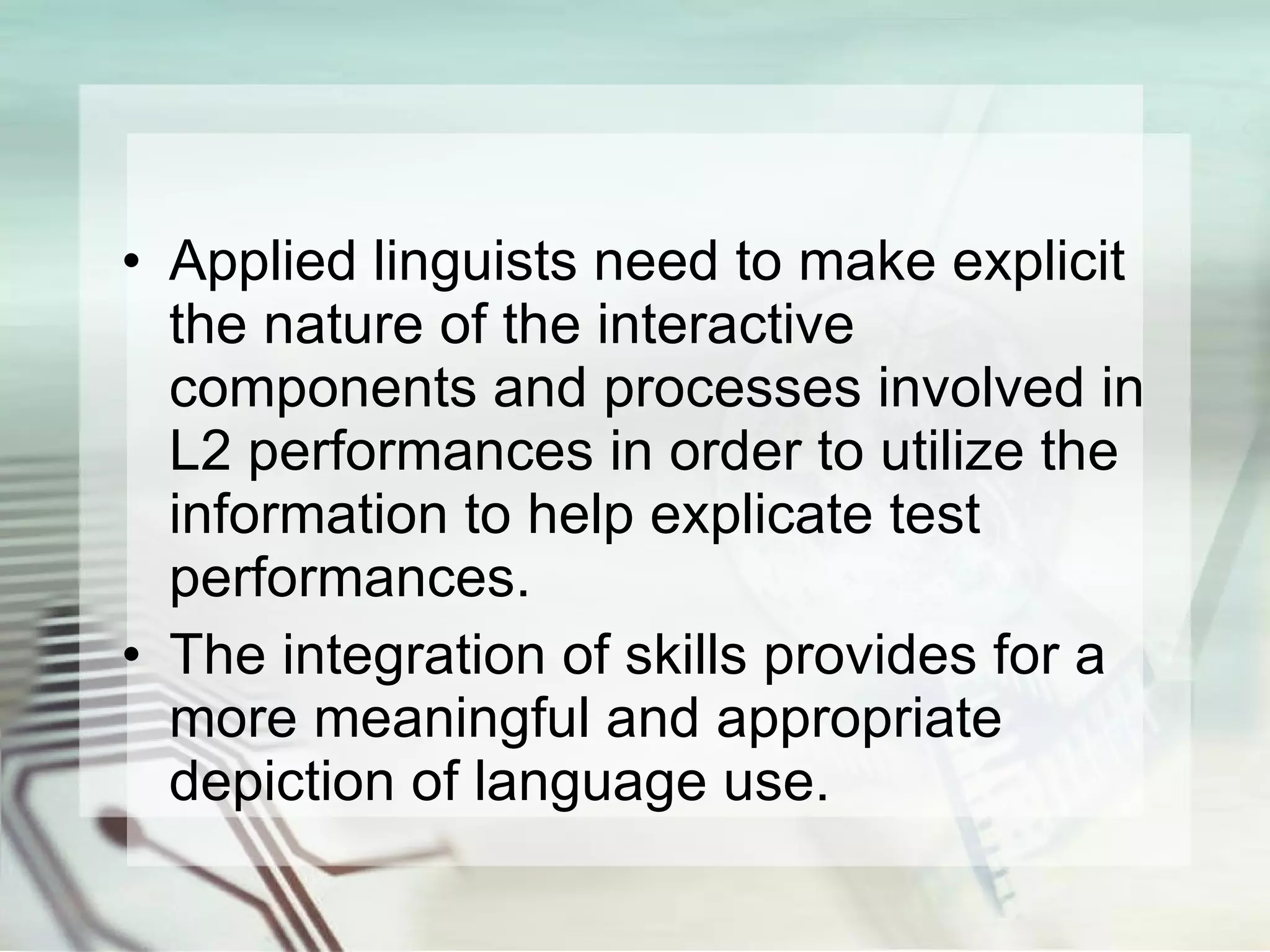 • Applied linguists need to make explicit the nature of the interactive components and processes involved in L2 performances in order to utilize the information to help explicate test performances.

• The integration of skills provides for a more meaningful and appropriate depiction of language use.